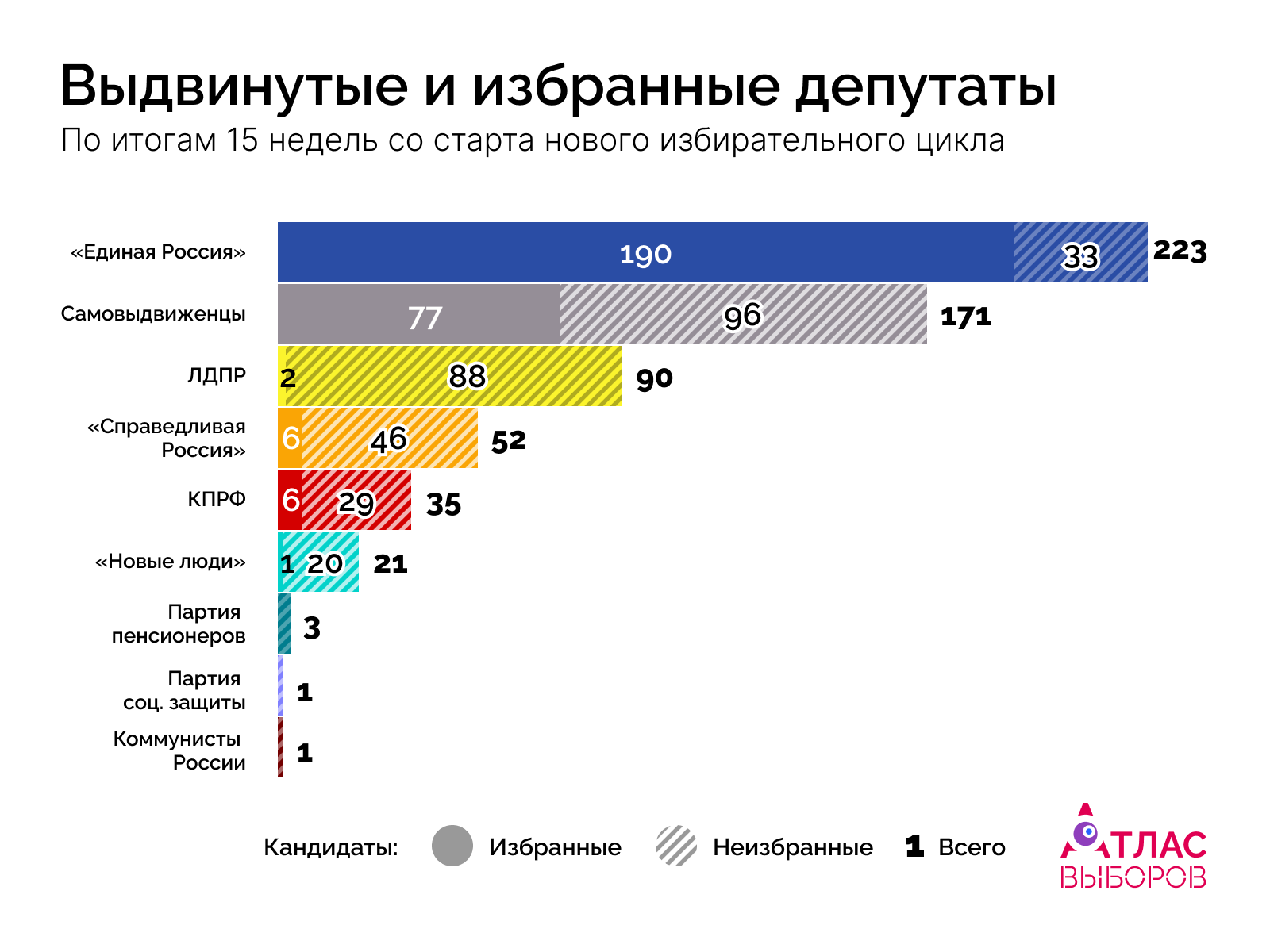 Выдвинутые и избранные депутаты
По итогам 15 недель со старта нового избирательного цикла

«Единая Россия» 190 33 223
Самовыдвиженцы 77 96 171
ЛДПР 2 88 90
«Справедливая Россия» 6 46 52
КПРФ 6 29 35
«Новые люди» 1 20 21
Партия пенсионеров 3
Партия соц. защиты 1
Коммунисты России 1

Кандидаты: Избранные Неизбранные 1 Всего

АТЛАС ВЫБОРОВ